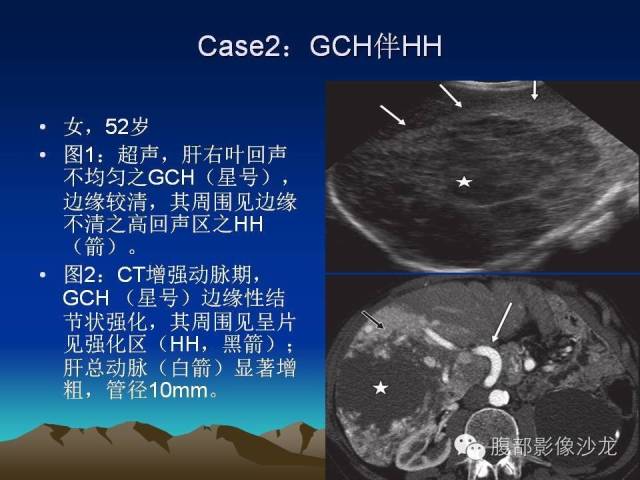 Case2：GCH伴HH

• 女，52岁
• 图1：超声，肝右叶回声不均匀之GCH（星号），边缘较清，其周围见边缘不清之高回声区之HH（箭）。
• 图2：CT增强动脉期，GCH （星号）边缘性结节状强化，其周围见呈片见强化区（HH，黑箭）；肝总动脉（白箭）显著增粗，管径10mm。

腹部影像沙龙